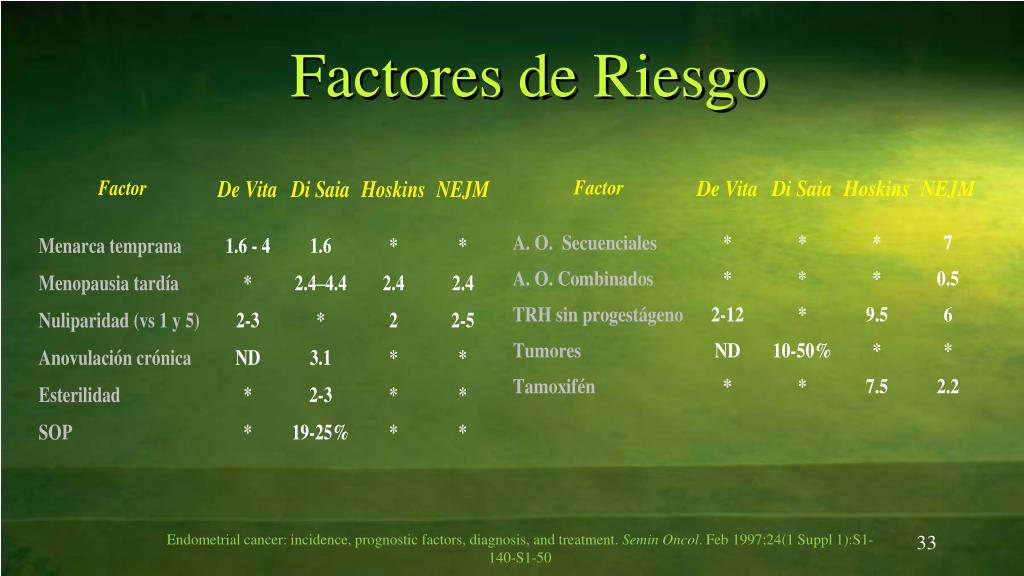 Factores de Riesgo

| Factor | De Vita | Di Saia | Hoskins | NEJM |
|---|---|---|---|---|
| Menarca temprana | 1.6 - 4 | 1.6 | * | * |
| Menopausia tardía | * | 2.4–4.4 | 2.4 | 2.4 |
| Nuliparidad (vs 1 y 5) | 2-3 | * | 2 | 2-5 |
| Anovulación crónica | ND | 3.1 | * | * |
| Esterilidad | * | 2-3 | * | * |
| SOP | * | 19-25% | * | * |

| Factor | De Vita | Di Saia | Hoskins | NEJM |
|---|---|---|---|---|
| A. O. Secuenciales | * | * | * | 7 |
| A. O. Combinados | * | * | * | 0.5 |
| TRH sin progestágeno | 2-12 | * | 9.5 | 6 |
| Tumores | ND | 10-50% | * | * |
| Tamoxifén | * | * | 7.5 | 2.2 |

Endometrial cancer: incidence, prognostic factors, diagnosis, and treatment. Semin Oncol. Feb 1997;24(1 Suppl 1):S1-140-S1-50

33